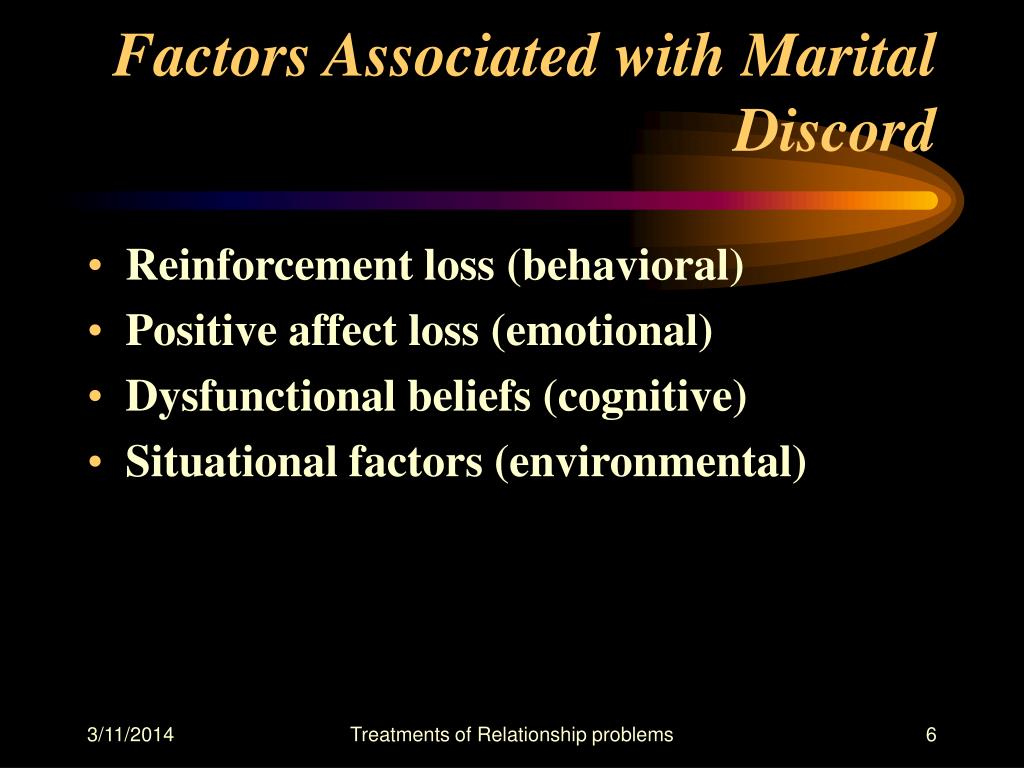 Factors Associated with Marital Discord

• Reinforcement loss (behavioral)
• Positive affect loss (emotional)
• Dysfunctional beliefs (cognitive)
• Situational factors (environmental)

3/11/2014 Treatments of Relationship problems 6